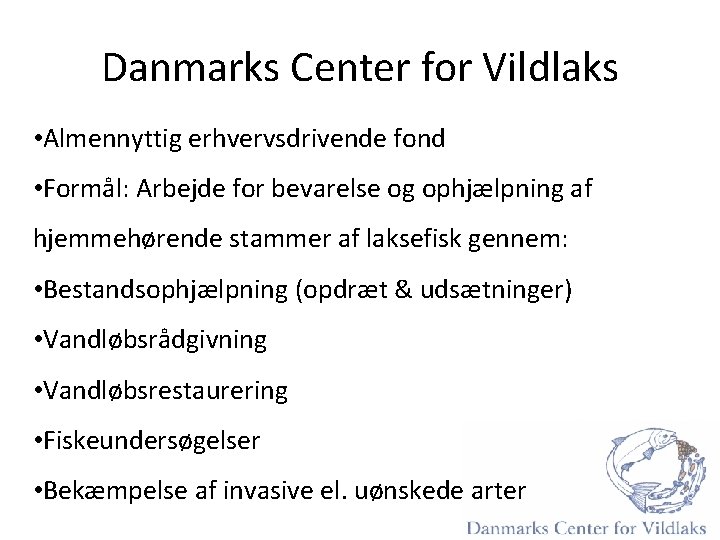 Danmarks Center for Vildlaks

•Almennyttig erhvervsdrivende fond

•Formål: Arbejde for bevarelse og ophjælpning af hjemmehørende stammer af laksefisk gennem:

•Bestandsophjælpning (opdræt & udsætninger)

•Vandløbsrådgivning

•Vandløbsrestaurering

•Fiskeundersøgelser

•Bekæmpelse af invasive el. uønskede arter

Danmarks Center for Vildlaks